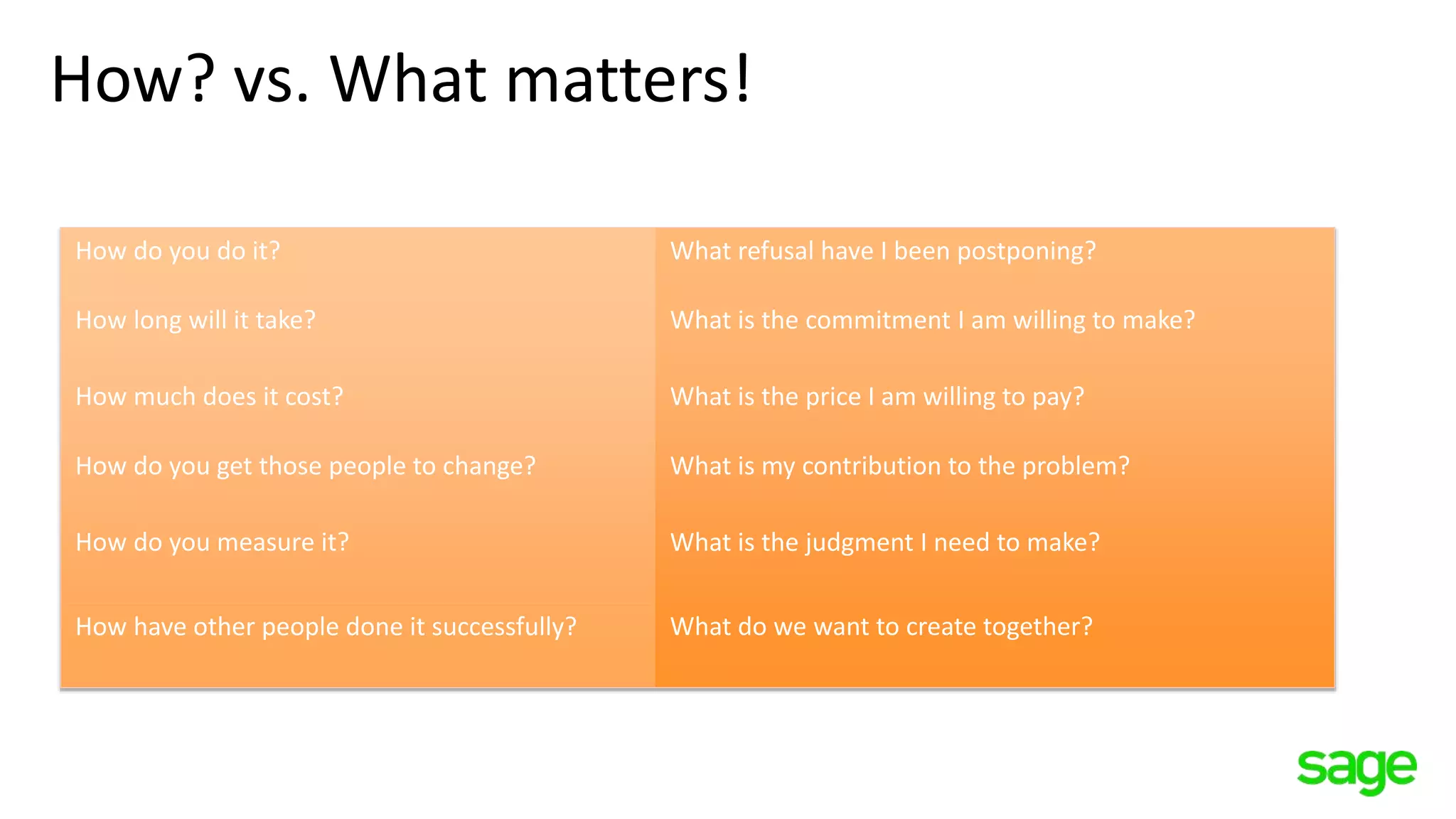 How? vs. What matters!

| How do you do it? | What refusal have I been postponing? |
|---|---|
| How long will it take? | What is the commitment I am willing to make? |
| How much does it cost? | What is the price I am willing to pay? |
| How do you get those people to change? | What is my contribution to the problem? |
| How do you measure it? | What is the judgment I need to make? |
| How have other people done it successfully? | What do we want to create together? |

sage